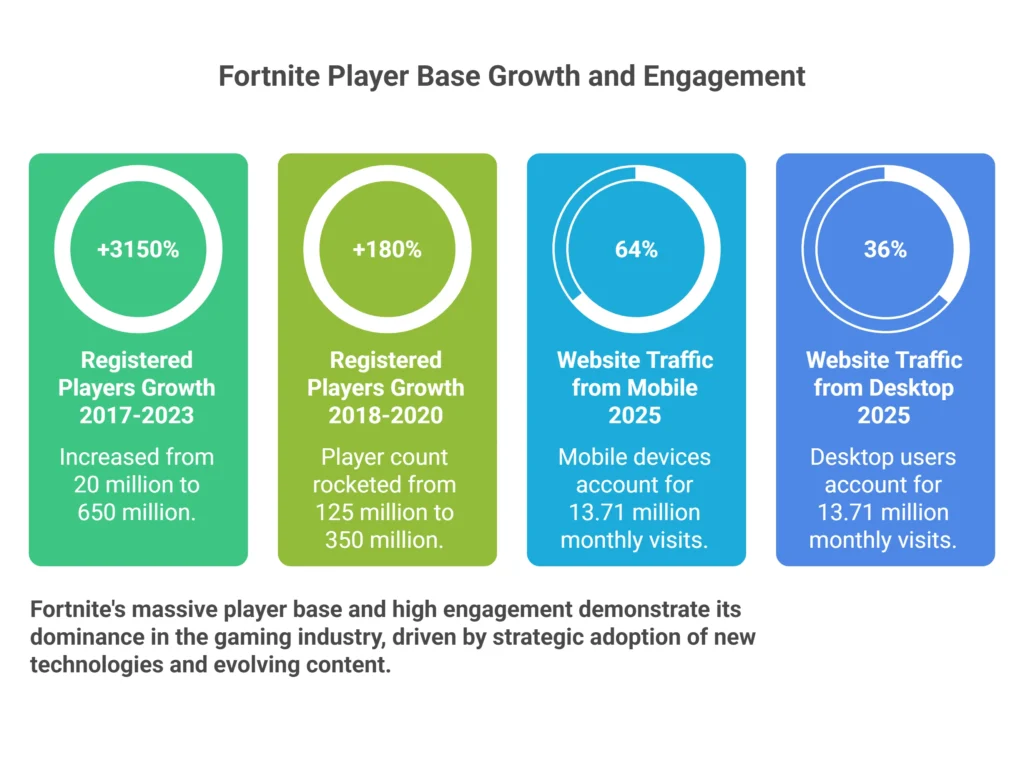 Fortnite Player Base Growth and Engagement

+3150%

Registered Players Growth 2017-2023

Increased from 20 million to 650 million.

+180%

Registered Players Growth 2018-2020

Player count rocketed from 125 million to 350 million.

64%

Website Traffic from Mobile 2025

Mobile devices account for 13.71 million monthly visits.

36%

Website Traffic from Desktop 2025

Desktop users account for 13.71 million monthly visits.

Fortnite's massive player base and high engagement demonstrate its dominance in the gaming industry, driven by strategic adoption of new technologies and evolving content.